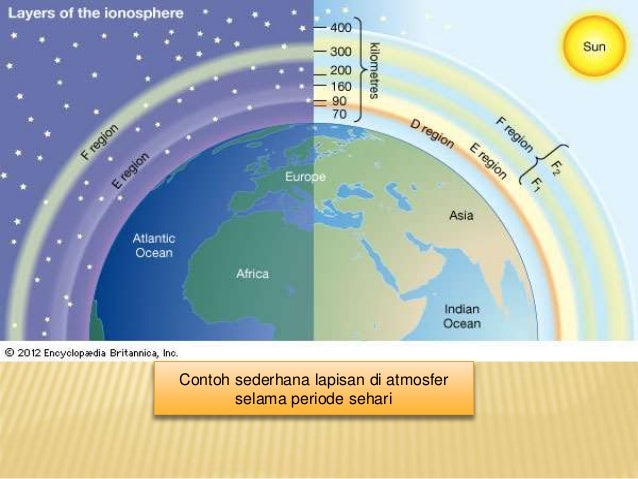 Layers of the ionosphere

400
300
200
160
90
70
kilometres

Sun

F region
E region

D region
E region
F region
$F_2$
$F_1$

Europe
Asia
Atlantic Ocean
Africa
Indian Ocean

© 2012 Encyclopædia Britannica, Inc.

Contoh sederhana lapisan di atmosfer selama periode sehari